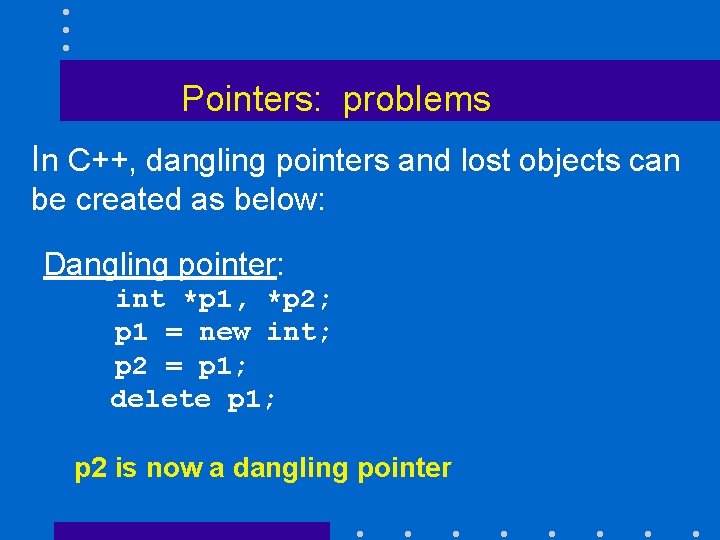 Pointers: problems

In C++, dangling pointers and lost objects can be created as below:

Dangling pointer:

int *p1, *p2;
p1 = new int;
p2 = p1;
delete p1;

p2 is now a dangling pointer